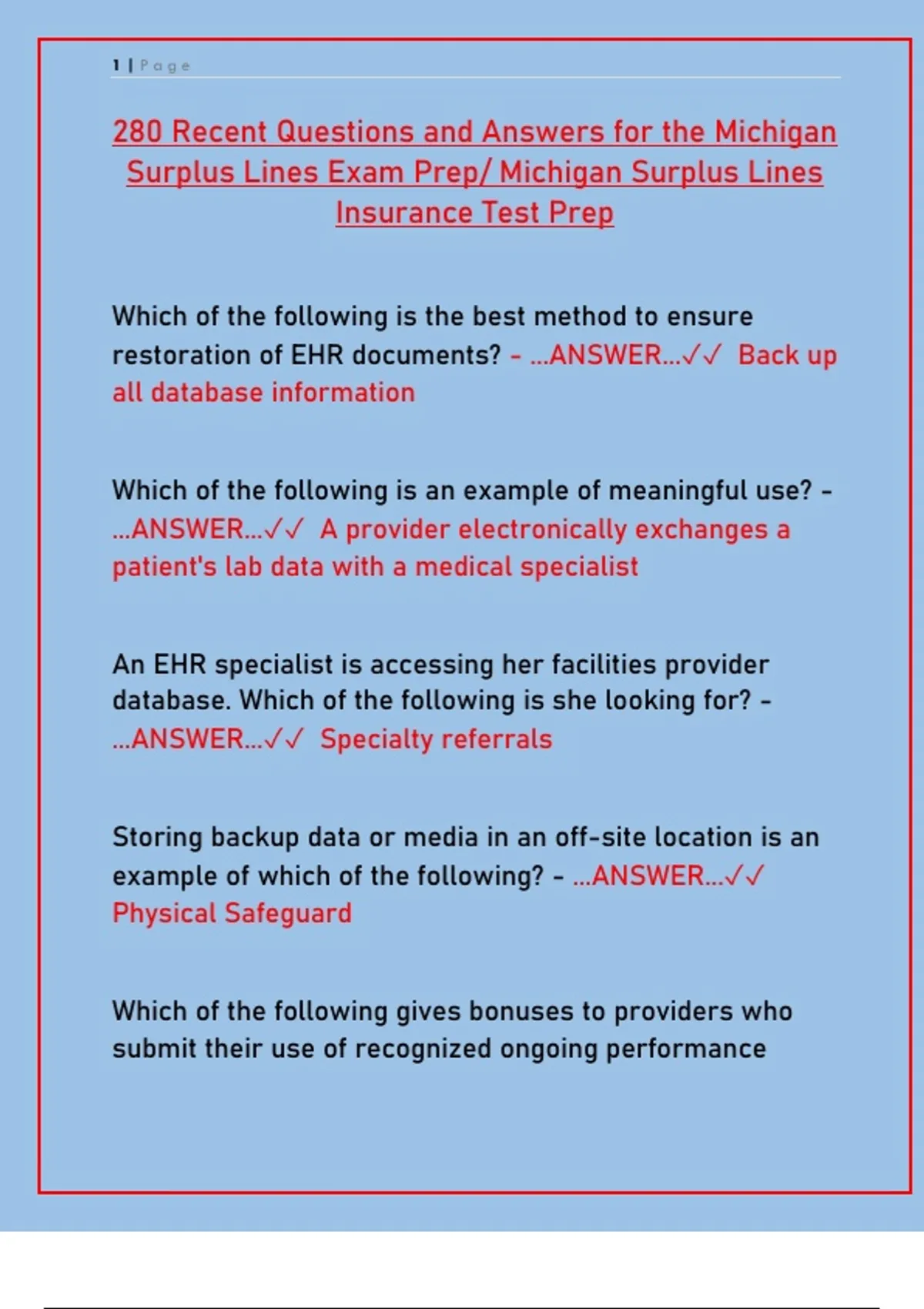 1 | Page

280 Recent Questions and Answers for the Michigan Surplus Lines Exam Prep/ Michigan Surplus Lines Insurance Test Prep

Which of the following is the best method to ensure restoration of EHR documents? - ...ANSWER...✓✓ Back up all database information

Which of the following is an example of meaningful use? - ...ANSWER...✓✓ A provider electronically exchanges a patient's lab data with a medical specialist

An EHR specialist is accessing her facilities provider database. Which of the following is she looking for? - ...ANSWER...✓✓ Specialty referrals

Storing backup data or media in an off-site location is an example of which of the following? - ...ANSWER...✓✓ Physical Safeguard

Which of the following gives bonuses to providers who submit their use of recognized ongoing performance